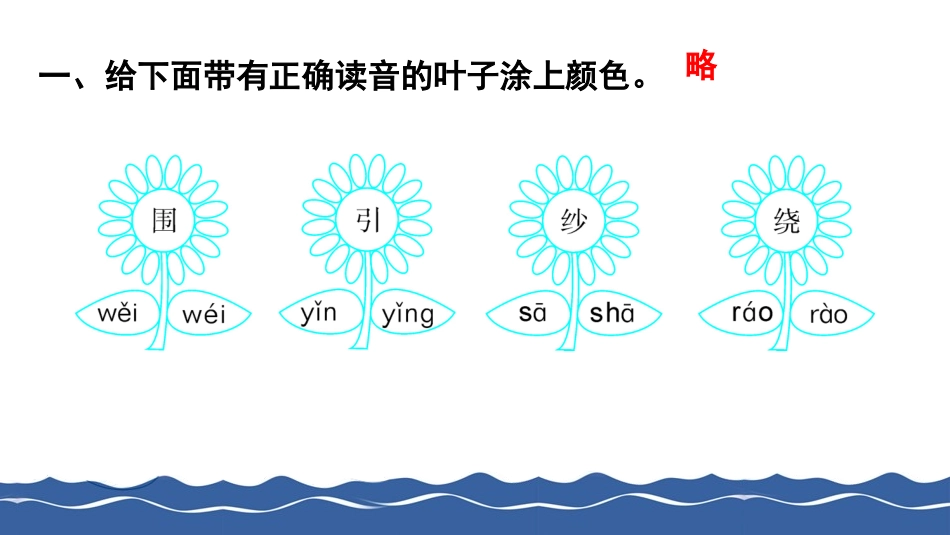 一、给下面带有正确读音的叶子涂上颜色。 略

围
wěi wéi

引
yǐn yǐng

纱
sā shā

绕
ráo rào